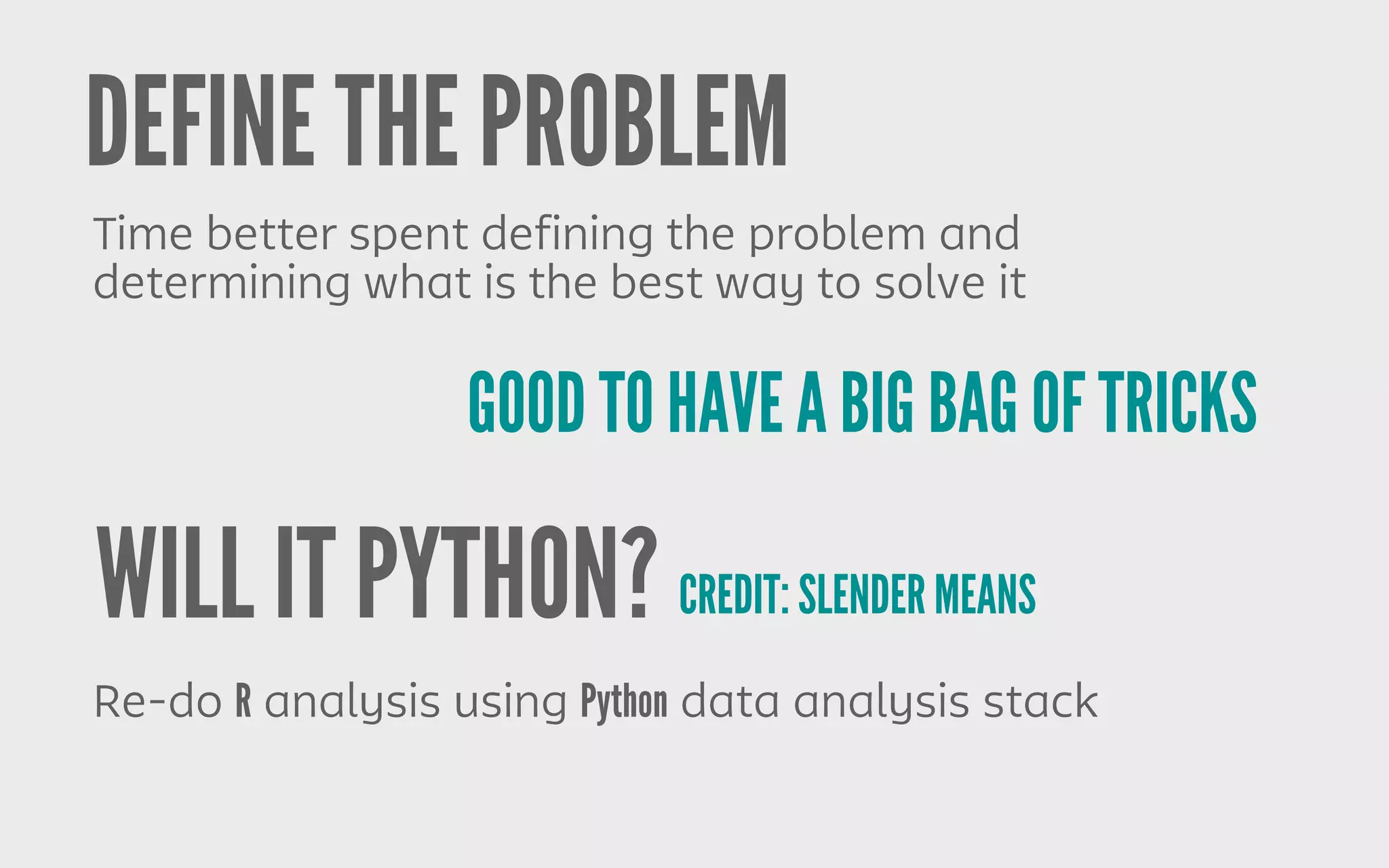 DEFINE THE PROBLEM

Time better spent defining the problem and determining what is the best way to solve it

GOOD TO HAVE A BIG BAG OF TRICKS

WILL IT PYTHON? CREDIT: SLENDER MEANS

Re-do R analysis using Python data analysis stack